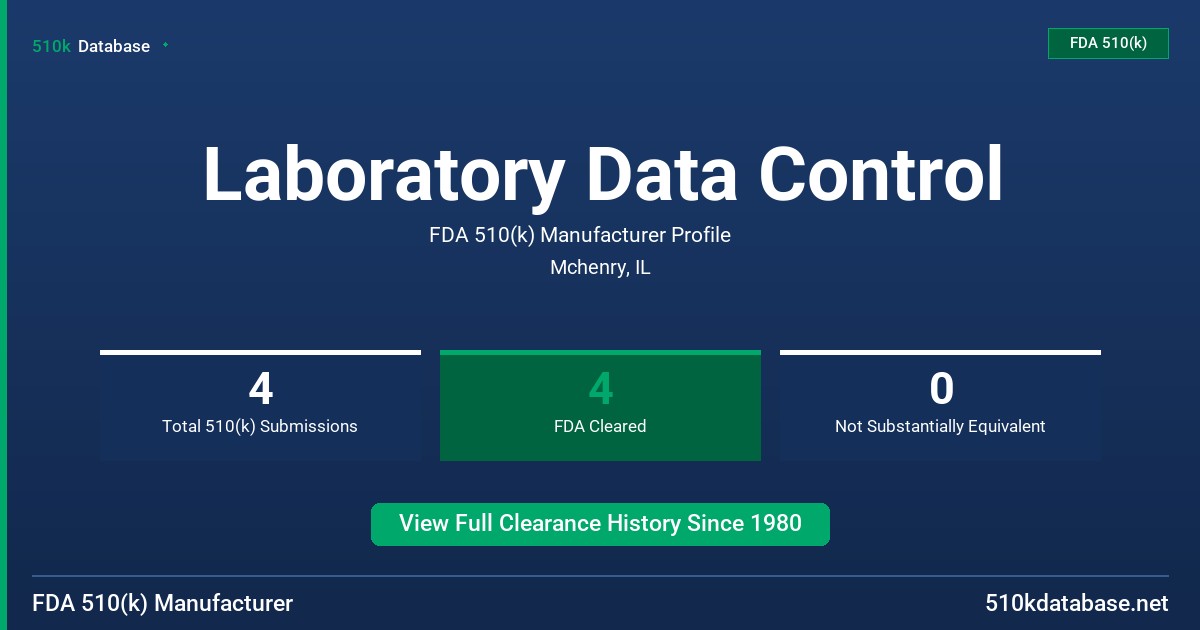 510k Database

FDA 510(k)

Laboratory Data Control

FDA 510(k) Manufacturer Profile

Mchenry, IL

4
Total 510(k) Submissions

4
FDA Cleared

0
Not Substantially Equivalent

View Full Clearance History Since 1980

FDA 510(k) Manufacturer

510kdatabase.net